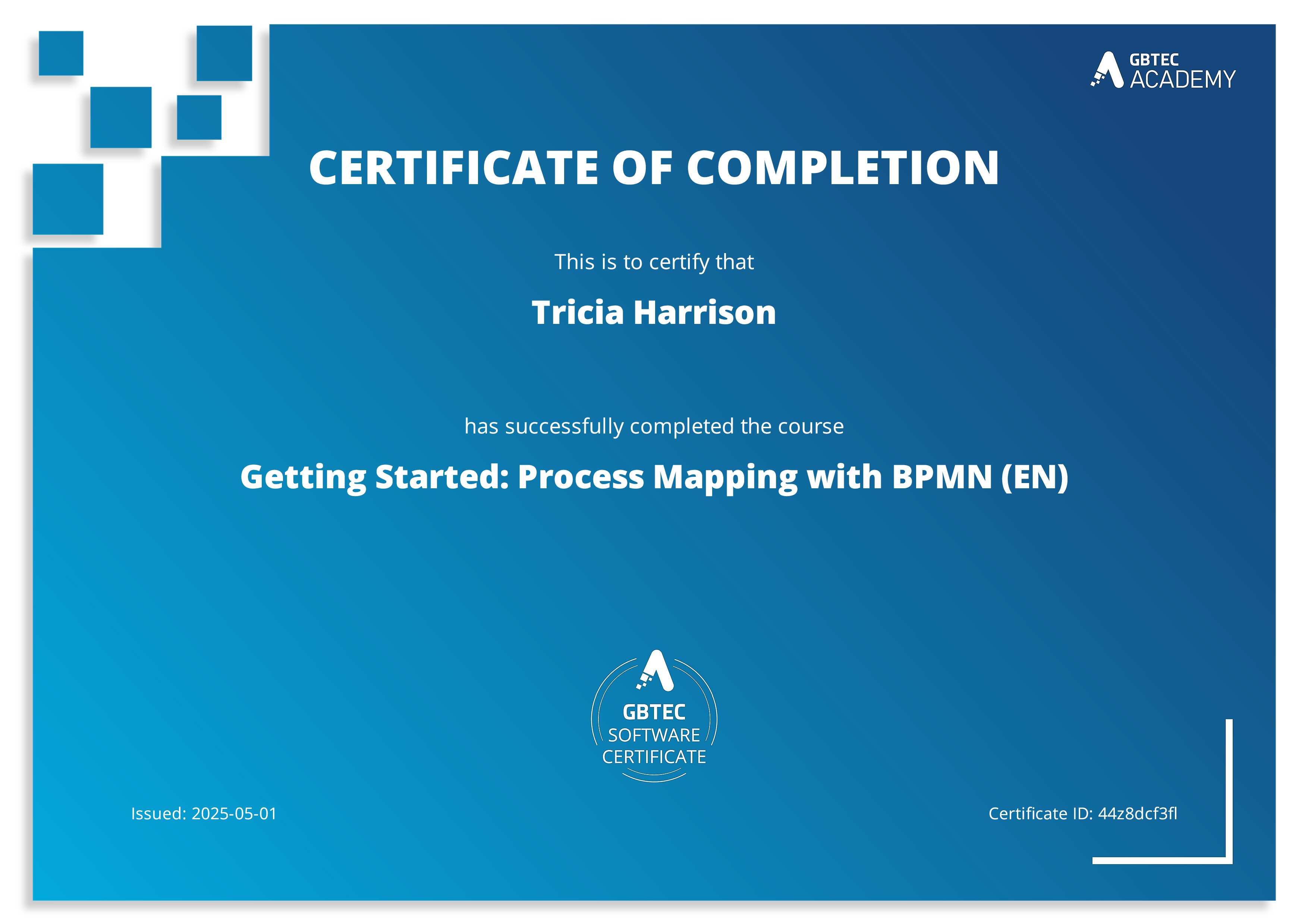 GBTEC ACADEMY

CERTIFICATE OF COMPLETION

This is to certify that

Tricia Harrison

has successfully completed the course

Getting Started: Process Mapping with BPMN (EN)

GBTEC SOFTWARE CERTIFICATE

Issued: 2025-05-01

Certificate ID: 44z8dcf3fl